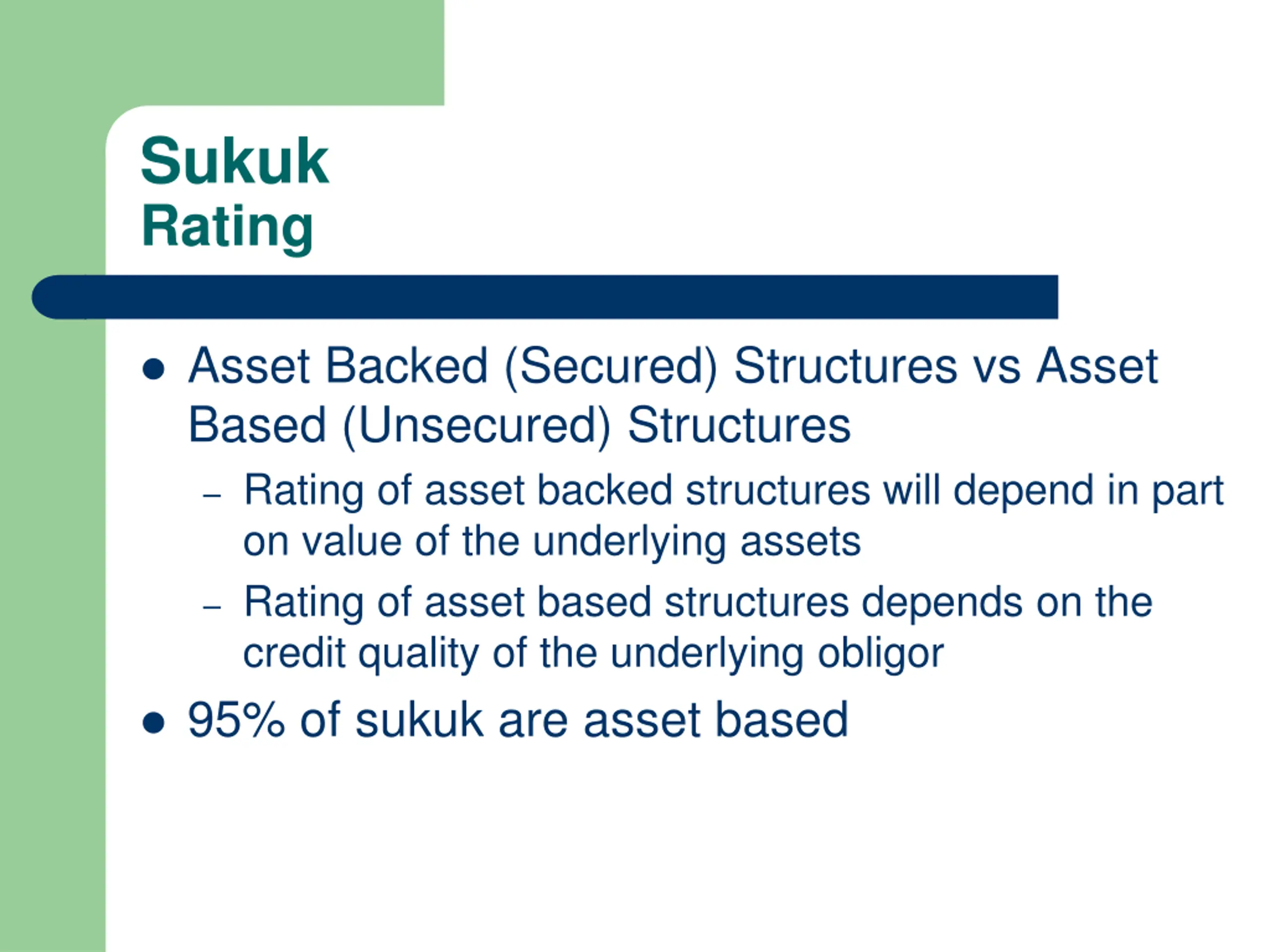 Sukuk
Rating

- Asset Backed (Secured) Structures vs Asset Based (Unsecured) Structures
  – Rating of asset backed structures will depend in part on value of the underlying assets
  – Rating of asset based structures depends on the credit quality of the underlying obligor
- 95% of sukuk are asset based